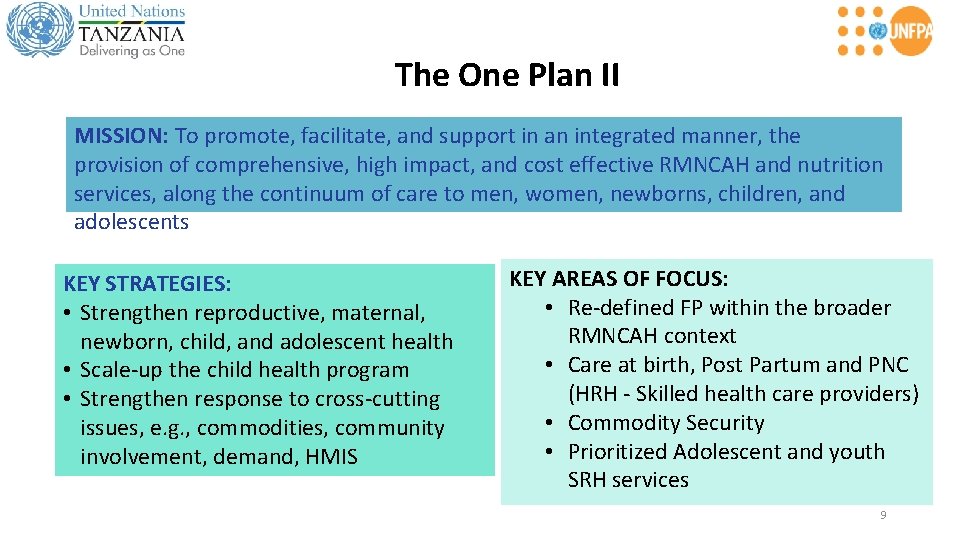 United Nations
TANZANIA
Delivering as One

UNFPA

The One Plan II

MISSION: To promote, facilitate, and support in an integrated manner, the provision of comprehensive, high impact, and cost effective RMNCAH and nutrition services, along the continuum of care to men, women, newborns, children, and adolescents

KEY STRATEGIES:
• Strengthen reproductive, maternal, newborn, child, and adolescent health
• Scale-up the child health program
• Strengthen response to cross-cutting issues, e.g., commodities, community involvement, demand, HMIS

KEY AREAS OF FOCUS:
• Re-defined FP within the broader RMNCAH context
• Care at birth, Post Partum and PNC (HRH - Skilled health care providers)
• Commodity Security
• Prioritized Adolescent and youth SRH services

9